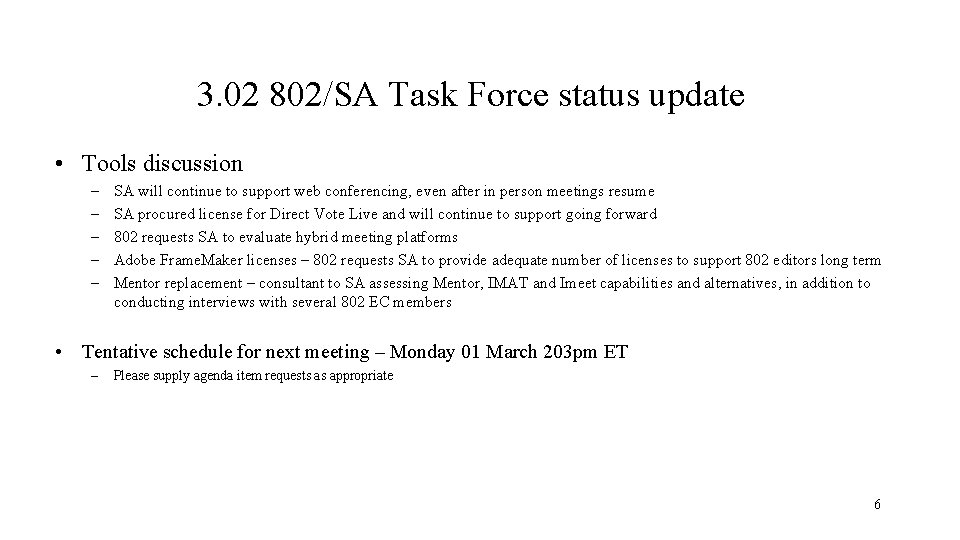 3.02 802/SA Task Force status update

• Tools discussion
– SA will continue to support web conferencing, even after in person meetings resume
– SA procured license for Direct Vote Live and will continue to support going forward
– 802 requests SA to evaluate hybrid meeting platforms
– Adobe FrameMaker licenses – 802 requests SA to provide adequate number of licenses to support 802 editors long term
– Mentor replacement – consultant to SA assessing Mentor, IMAT and Imeet capabilities and alternatives, in addition to conducting interviews with several 802 EC members

• Tentative schedule for next meeting – Monday 01 March 203pm ET
– Please supply agenda item requests as appropriate

6